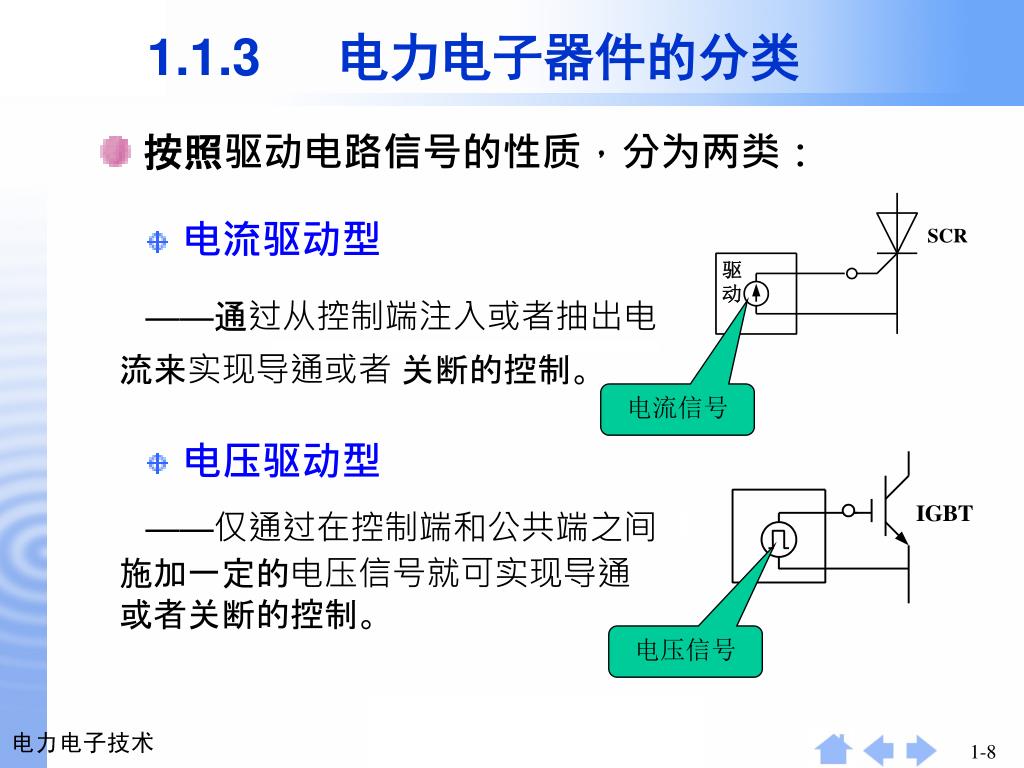 1.1.3 电力电子器件的分类

按照驱动电路信号的性质，分为两类：

电流驱动型

——通过从控制端注入或者抽出电流来实现导通或者 关断的控制。

驱动

SCR

电流信号

电压驱动型

——仅通过在控制端和公共端之间施加一定的电压信号就可实现导通或者关断的控制。

IGBT

电压信号

电力电子技术

1-8